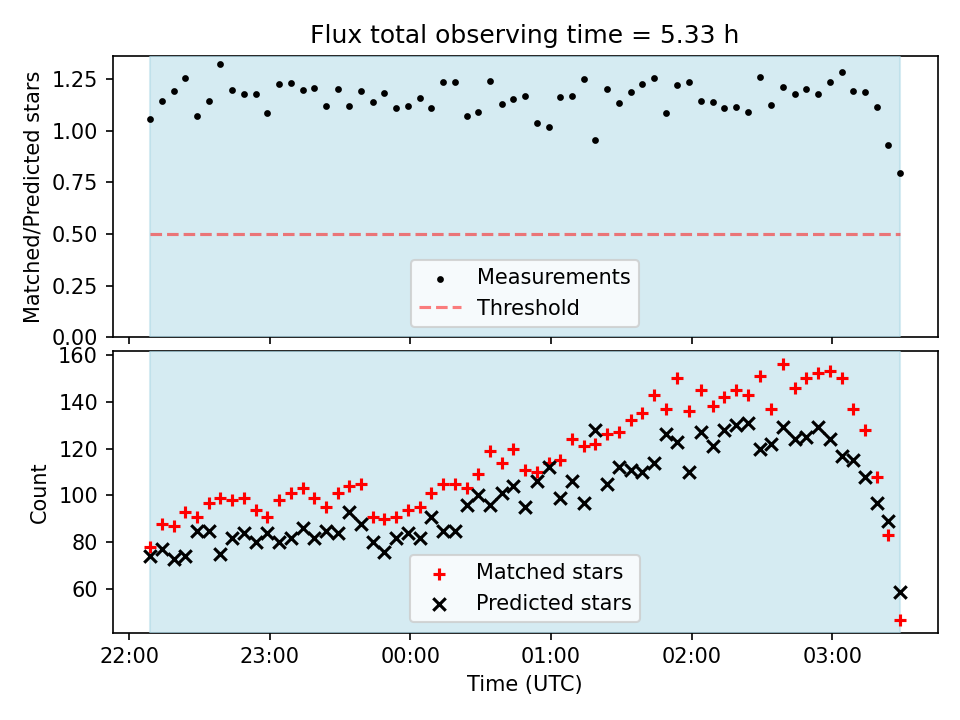 Flux total observing time = 5.33 h

Matched/Predicted stars

1.25
1.00
0.75
0.50
0.25
0.00

Measurements
Threshold

Count

160
140
120
100
80
60

Matched stars
Predicted stars

22:00
23:00
00:00
01:00
02:00
03:00

Time (UTC)